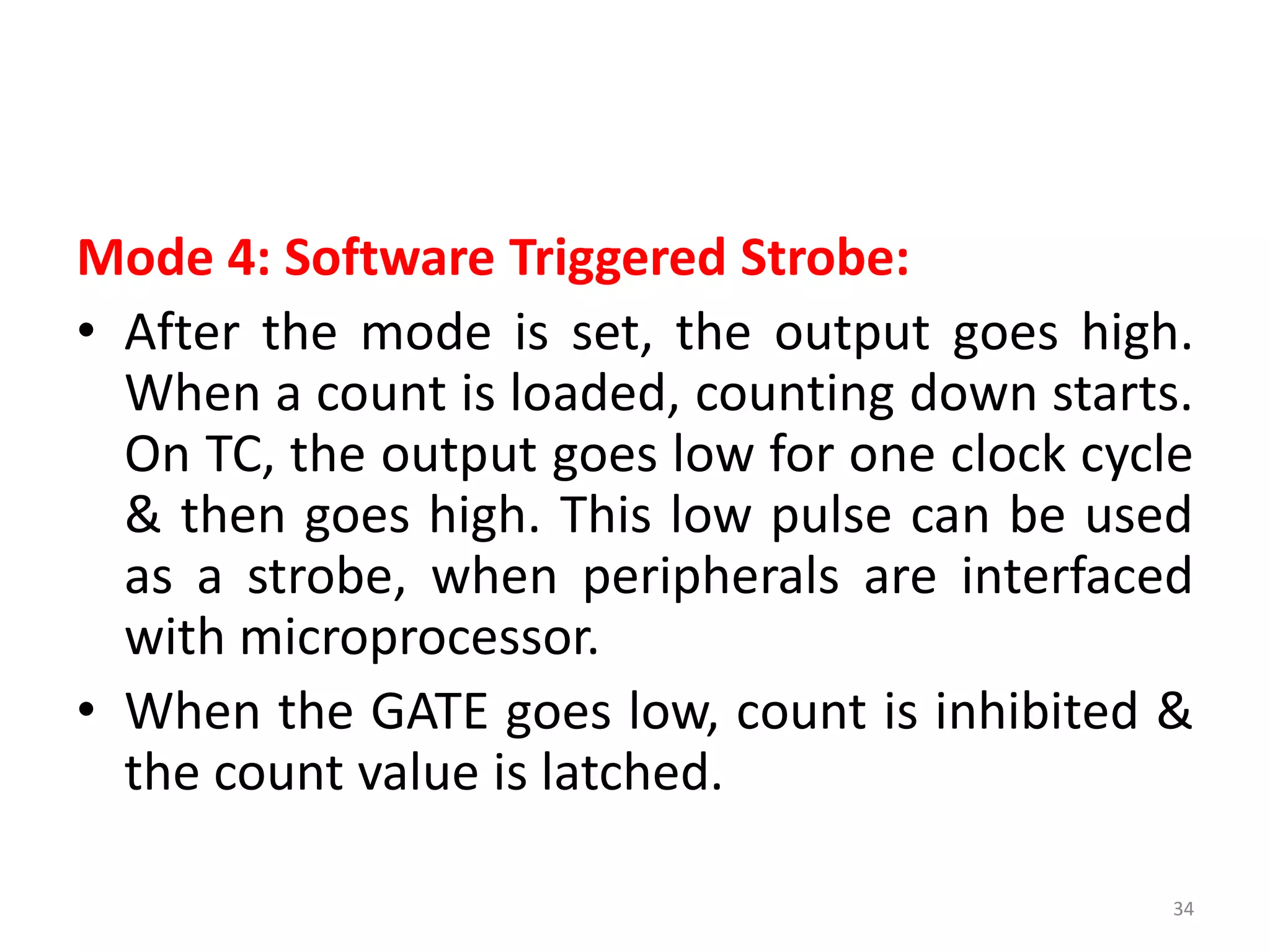 Mode 4: Software Triggered Strobe:

• After the mode is set, the output goes high. When a count is loaded, counting down starts. On TC, the output goes low for one clock cycle & then goes high. This low pulse can be used as a strobe, when peripherals are interfaced with microprocessor.

• When the GATE goes low, count is inhibited & the count value is latched.

34